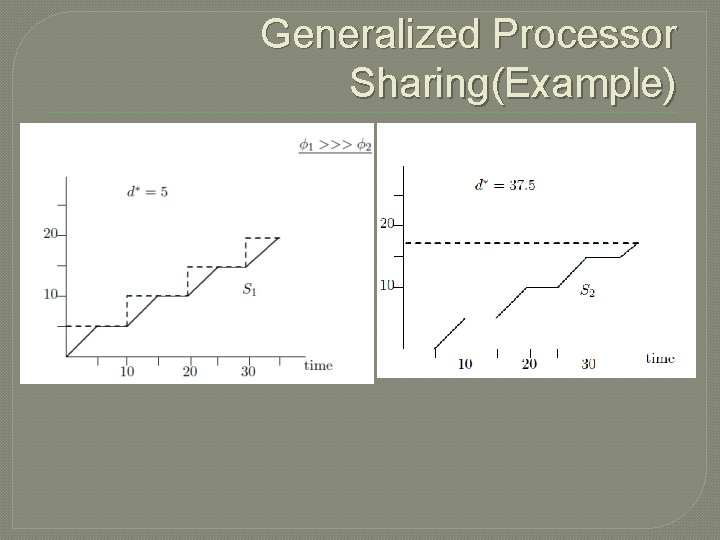 Generalized Processor Sharing(Example)

$\phi_1 >>> \phi_2$

$d^* = 5$

20

10

$S_1$

10 20 30 time

$d^* = 37.5$

20

10

$S_2$

10 20 30 time